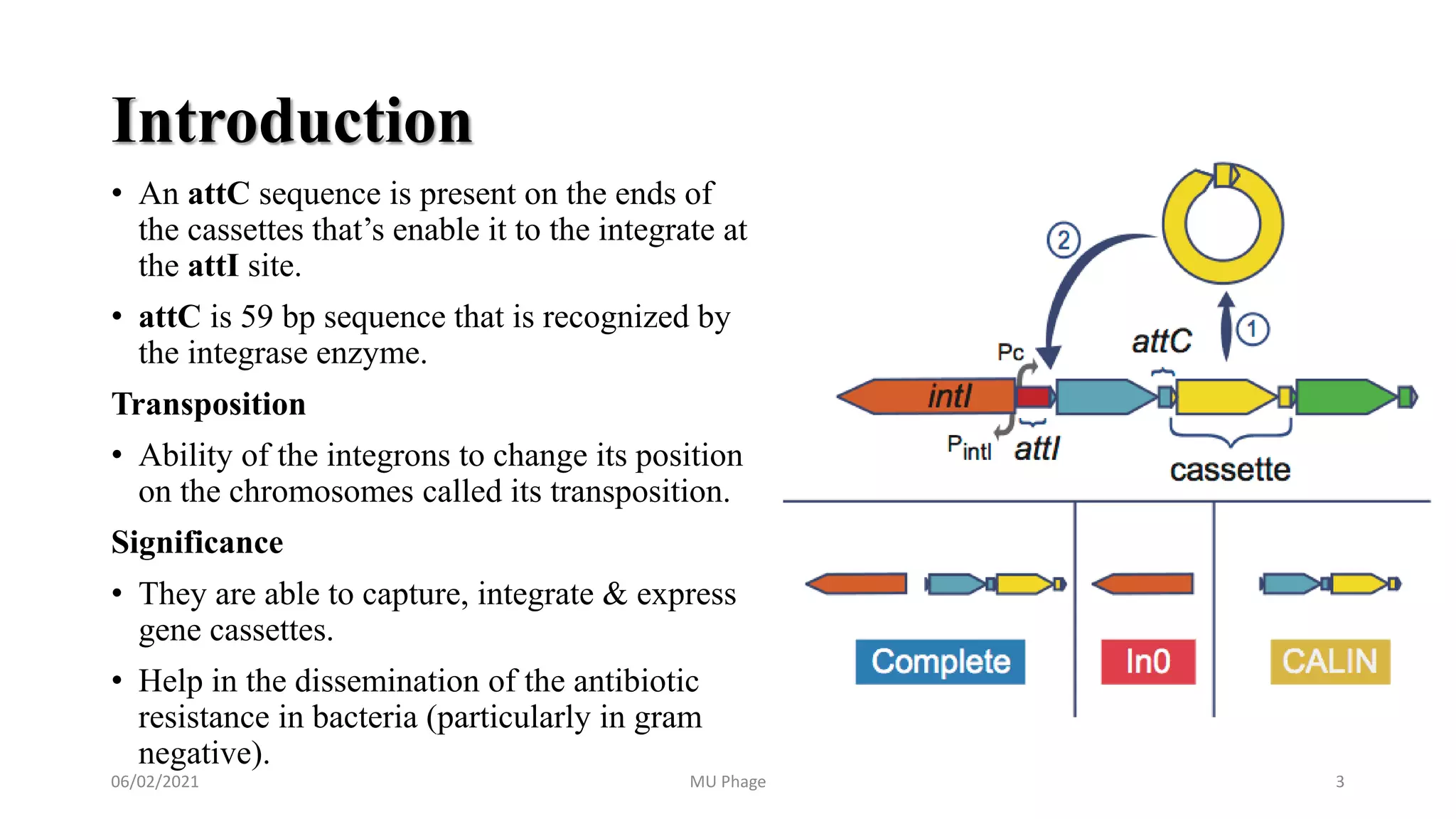 Introduction

• An attC sequence is present on the ends of the cassettes that's enable it to the integrate at the attI site.

• attC is 59 bp sequence that is recognized by the integrase enzyme.

Transposition

• Ability of the integrons to change its position on the chromosomes called its transposition.

Significance

• They are able to capture, integrate & express gene cassettes.

• Help in the dissemination of the antibiotic resistance in bacteria (particularly in gram negative).

2

1

Pc

attC

intI

$P_{intI}$

attI

cassette

Complete

In0

CALIN

06/02/2021

MU Phage

3